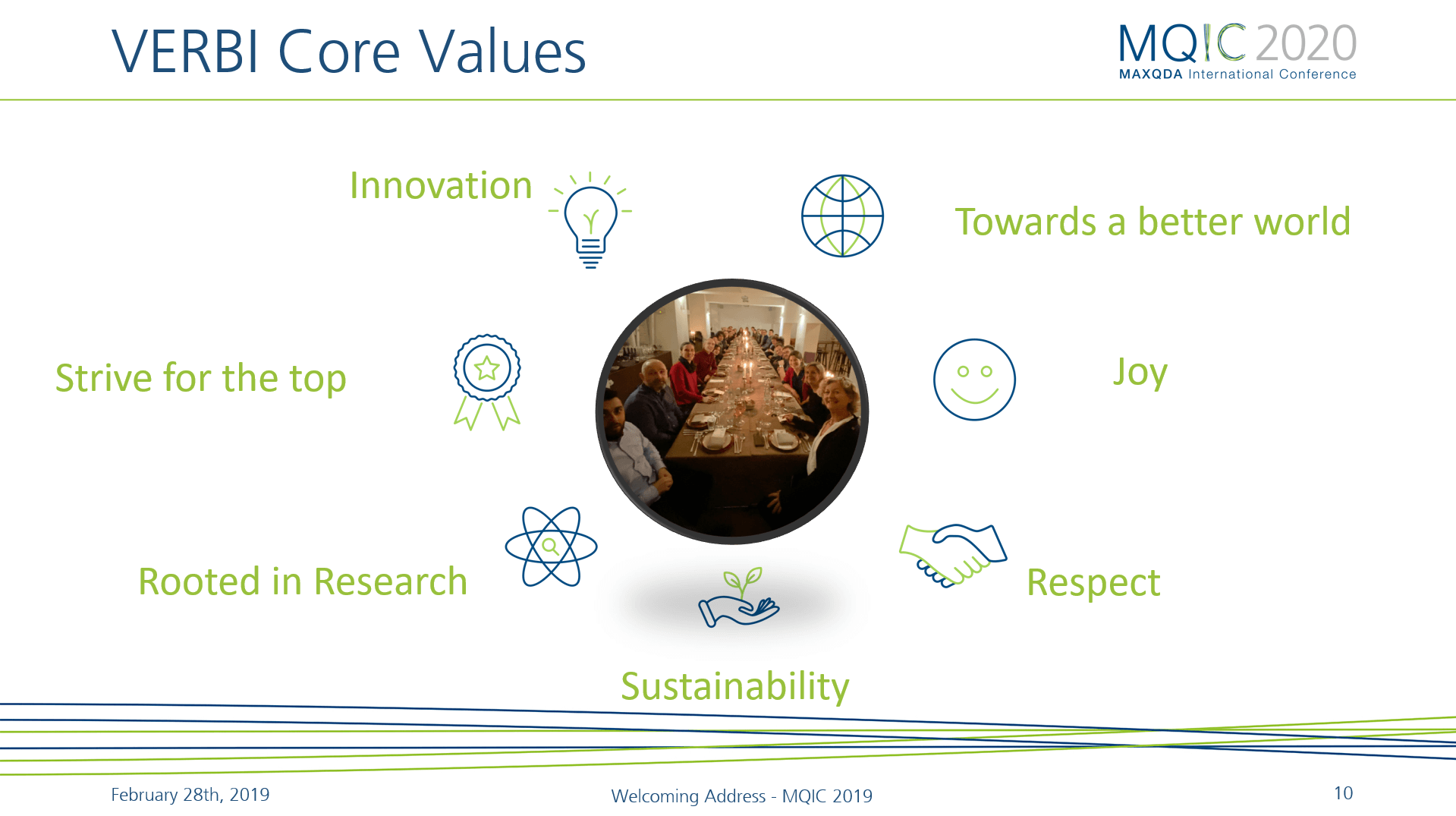 VERBI Core Values

MQIC 2020
MAXQDA International Conference

Innovation

Towards a better world

Strive for the top

Joy

Rooted in Research

Respect

Sustainability

February 28th, 2019

Welcoming Address - MQIC 2019

10